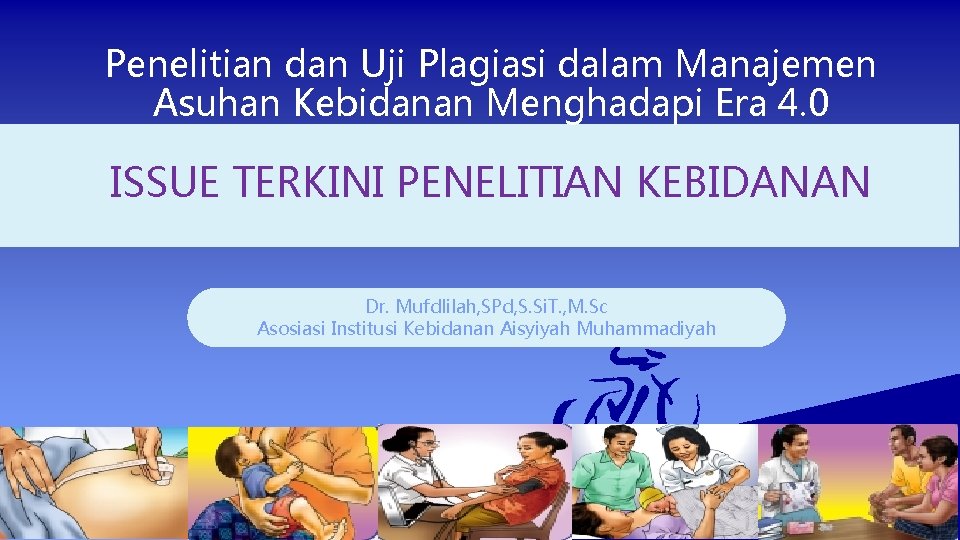 Penelitian dan Uji Plagiasi dalam Manajemen Asuhan Kebidanan Menghadapi Era 4.0

ISSUE TERKINI PENELITIAN KEBIDANAN

Dr. Mufdlilah,SPd,S.SiT.,M.Sc
Asosiasi Institusi Kebidanan Aisyiyah Muhammadiyah